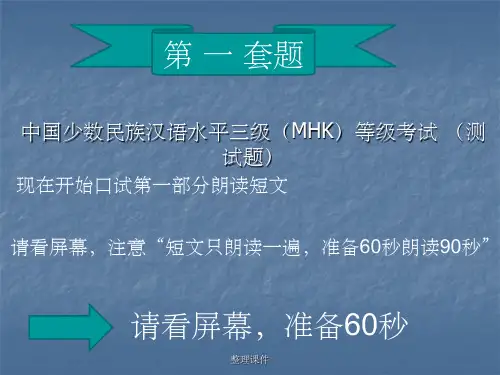 第 一 套题

中国少数民族汉语水平三级（MHK）等级考试 （测试题）

现在开始口试第一部分朗读短文

请看屏幕，注意“短文只朗读一遍，准备60秒朗读90秒”

请看屏幕，准备60秒

整理课件